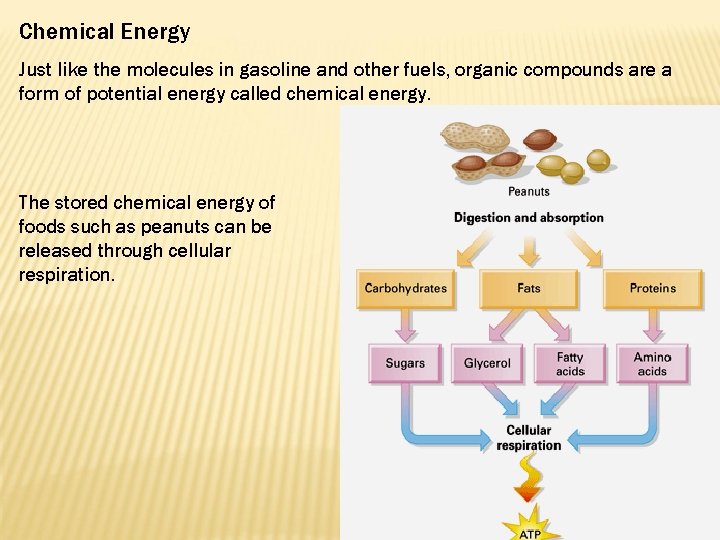 Chemical Energy

Just like the molecules in gasoline and other fuels, organic compounds are a form of potential energy called chemical energy.

The stored chemical energy of foods such as peanuts can be released through cellular respiration.

Peanuts

Digestion and absorption

Carbohydrates

Fats

Proteins

Sugars

Glycerol

Fatty acids

Amino acids

Cellular respiration

ATP